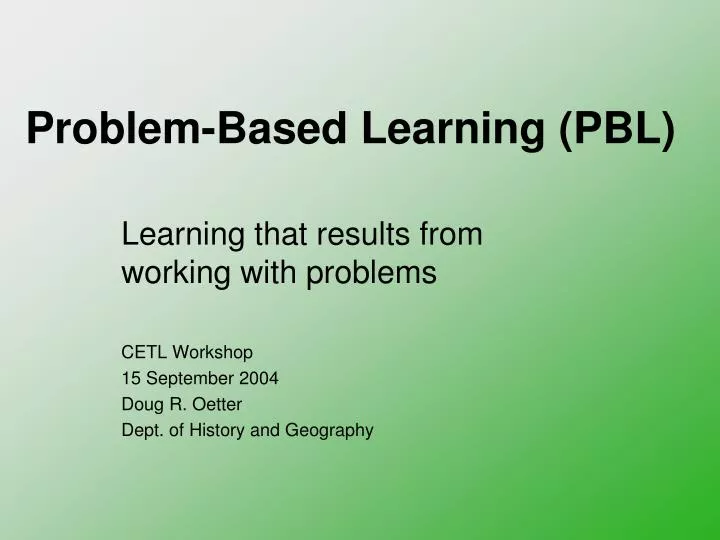 Problem-Based Learning (PBL)

Learning that results from working with problems

CETL Workshop
15 September 2004
Doug R. Oetter
Dept. of History and Geography